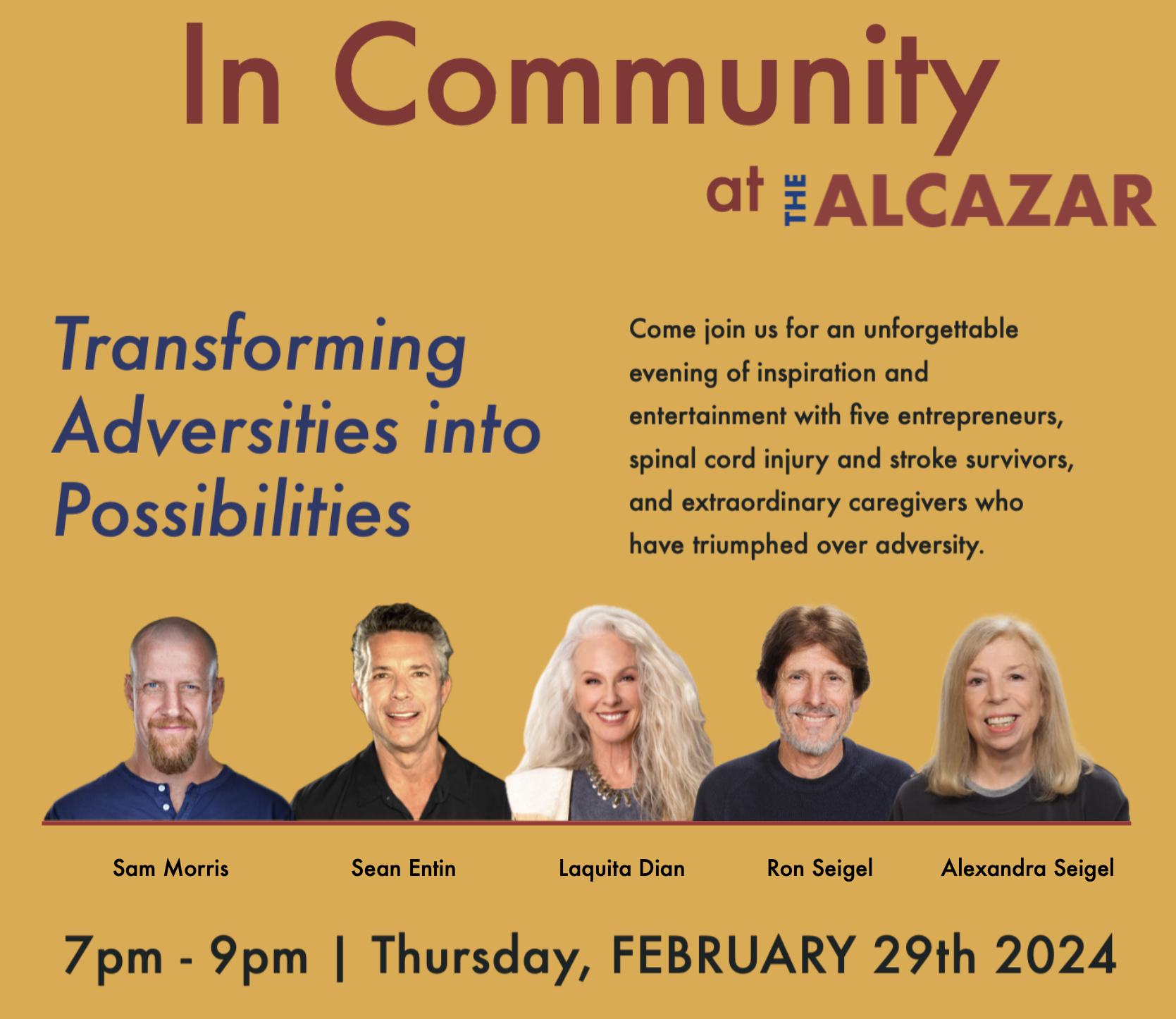 In Community

at THE ALCAZAR

Transforming Adversities into Possibilities

Come join us for an unforgettable evening of inspiration and entertainment with five entrepreneurs, spinal cord injury and stroke survivors, and extraordinary caregivers who have triumphed over adversity.

Sam Morris

Sean Entin

Laquita Dian

Ron Seigel

Alexandra Seigel

7pm - 9pm | Thursday, FEBRUARY 29th 2024